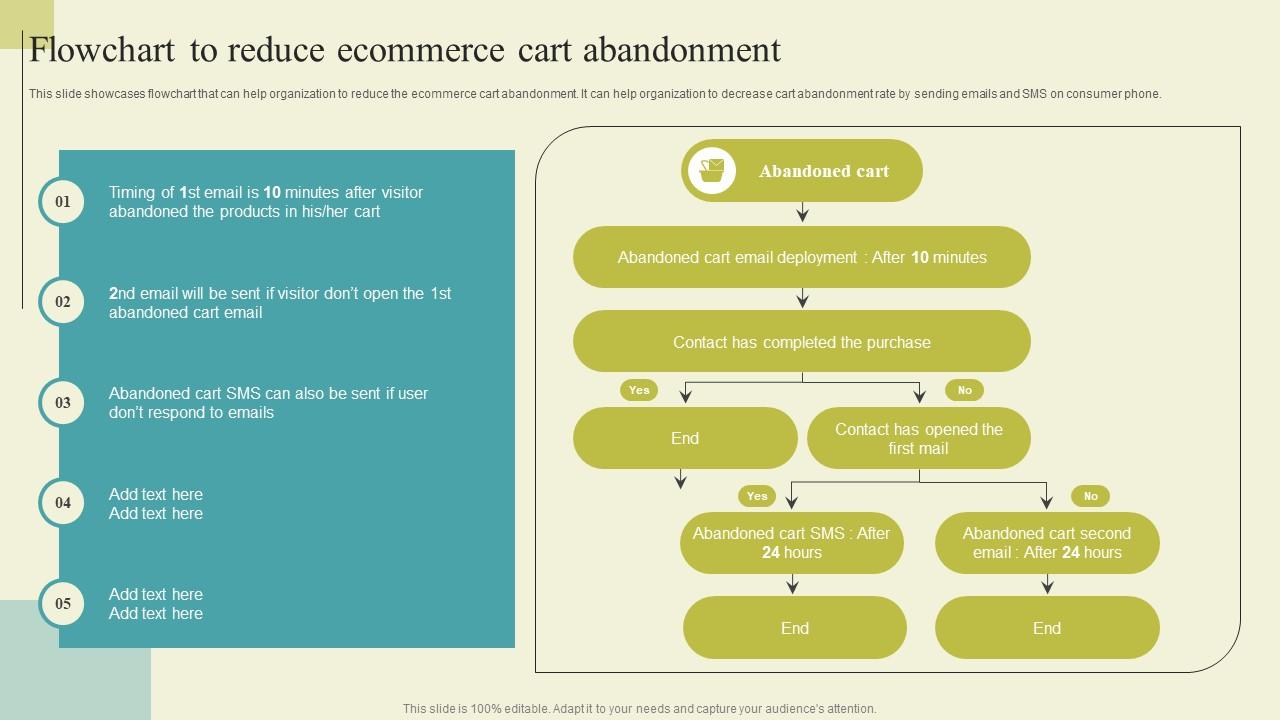 Flowchart to reduce ecommerce cart abandonment

This slide showcases flowchart that can help organization to reduce the ecommerce cart abandonment. It can help organization to decrease cart abandonment rate by sending emails and SMS on consumer phone.

01 Timing of 1st email is 10 minutes after visitor abandoned the products in his/her cart

02 2nd email will be sent if visitor don't open the 1st abandoned cart email

03 Abandoned cart SMS can also be sent if user don't respond to emails

04 Add text here
Add text here

05 Add text here
Add text here

Abandoned cart

Abandoned cart email deployment : After 10 minutes

Contact has completed the purchase

Yes

No

End

Contact has opened the first mail

Yes

No

Abandoned cart SMS : After 24 hours

Abandoned cart second email : After 24 hours

End

End

This slide is 100% editable. Adapt it to your needs and capture your audience's attention.